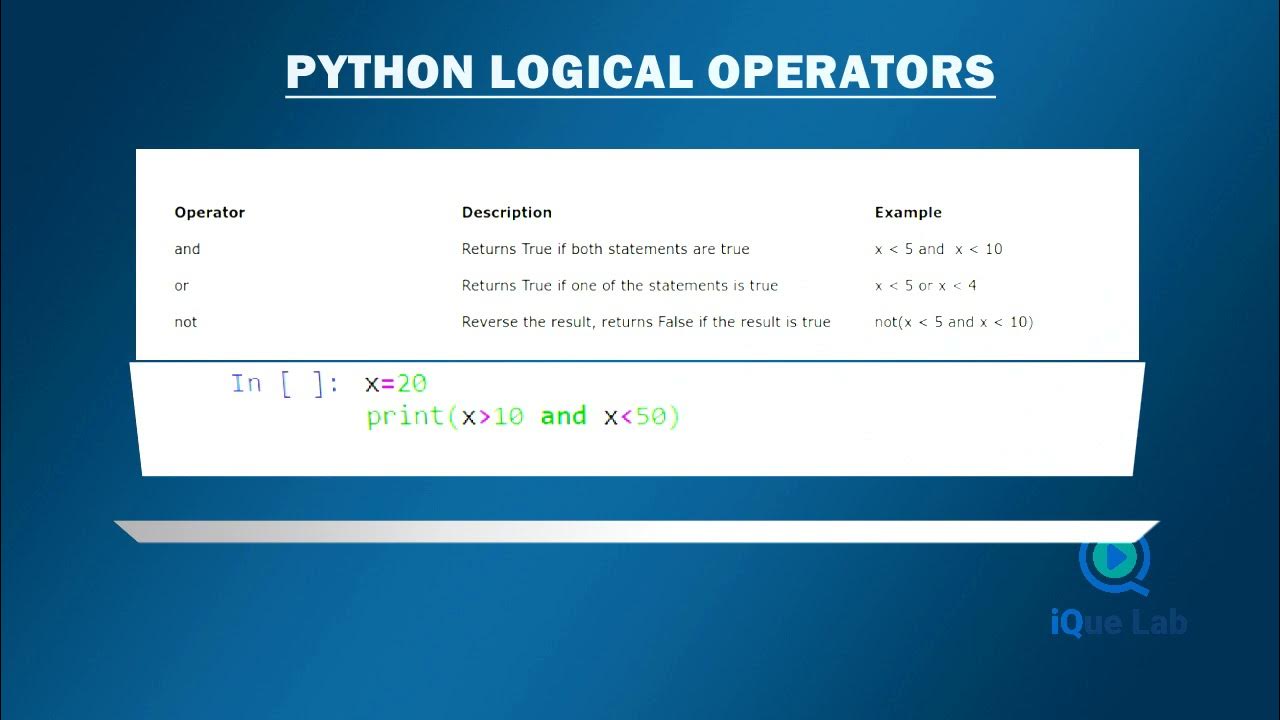 PYTHON LOGICAL OPERATORS

| Operator | Description | Example |
|---|---|---|
| and | Returns True if both statements are true | x < 5 and x < 10 |
| or | Returns True if one of the statements is true | x < 5 or x < 4 |
| not | Reverse the result, returns False if the result is true | not(x < 5 and x < 10) |

In [ ]: x=20
print(x>10 and x<50)

iQue Lab